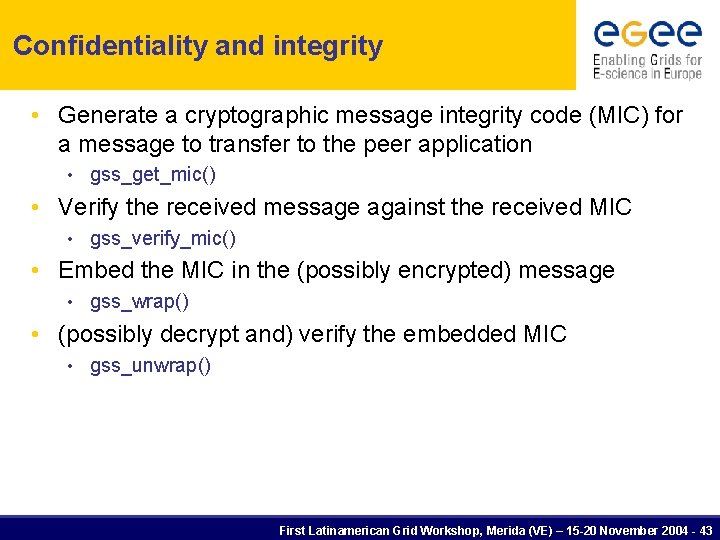 Confidentiality and integrity

egee
Enabling Grids for E-science in Europe

• Generate a cryptographic message integrity code (MIC) for a message to transfer to the peer application
  • gss_get_mic()
• Verify the received message against the received MIC
  • gss_verify_mic()
• Embed the MIC in the (possibly encrypted) message
  • gss_wrap()
• (possibly decrypt and) verify the embedded MIC
  • gss_unwrap()

First Latinamerican Grid Workshop, Merida (VE) – 15-20 November 2004 - 43